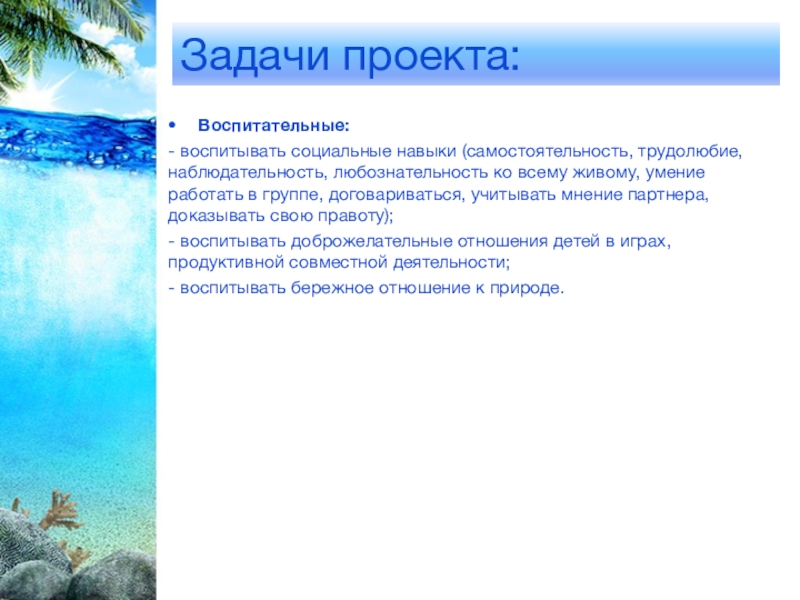 Задачи проекта:

• Воспитательные:

- воспитывать социальные навыки (самостоятельность, трудолюбие, наблюдательность, любознательность ко всему живому, умение работать в группе, договариваться, учитывать мнение партнера, доказывать свою правоту);

- воспитывать доброжелательные отношения детей в играх, продуктивной совместной деятельности;

- воспитывать бережное отношение к природе.